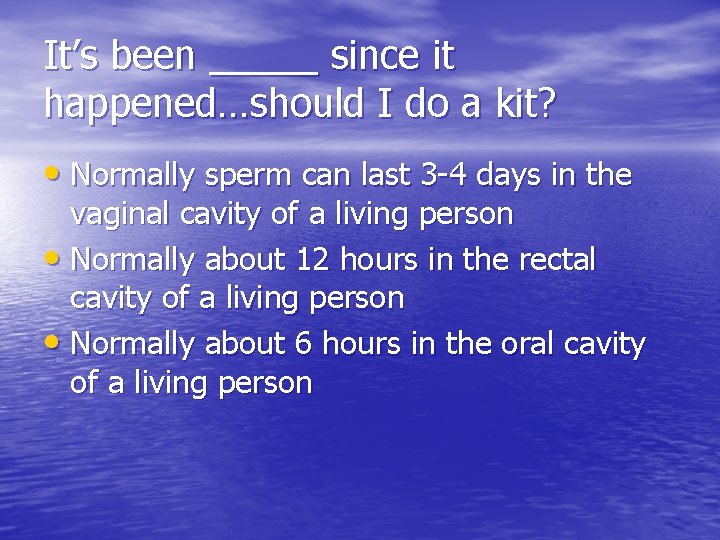 It's been _____ since it happened…should I do a kit?

• Normally sperm can last 3-4 days in the vaginal cavity of a living person
• Normally about 12 hours in the rectal cavity of a living person
• Normally about 6 hours in the oral cavity of a living person